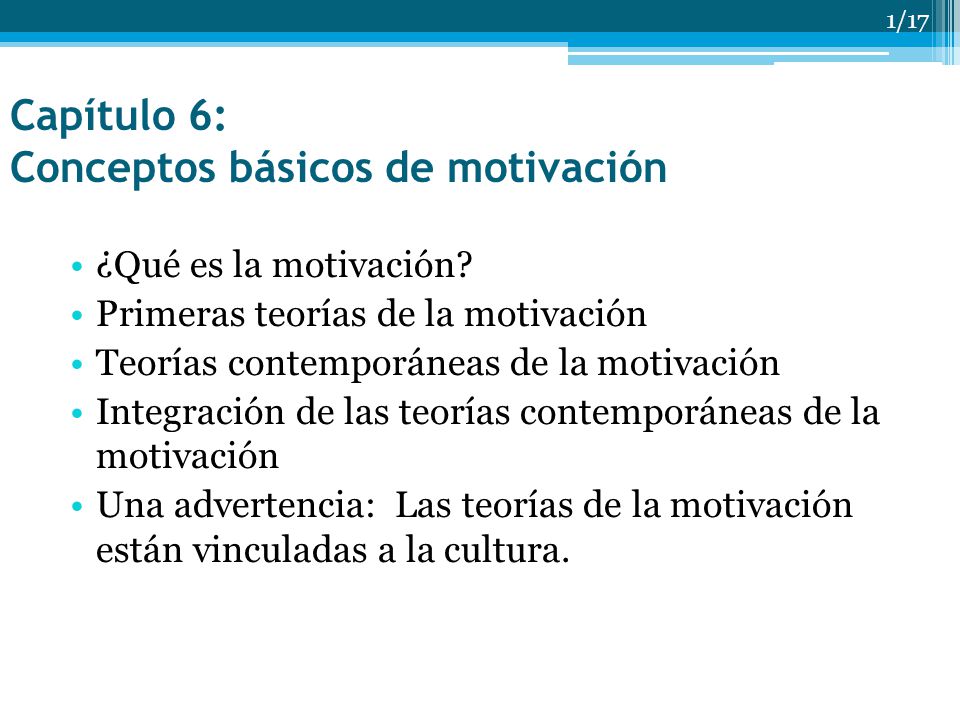 1/17

Capítulo 6:
Conceptos básicos de motivación

• ¿Qué es la motivación?
• Primeras teorías de la motivación
• Teorías contemporáneas de la motivación
• Integración de las teorías contemporáneas de la motivación
• Una advertencia: Las teorías de la motivación están vinculadas a la cultura.